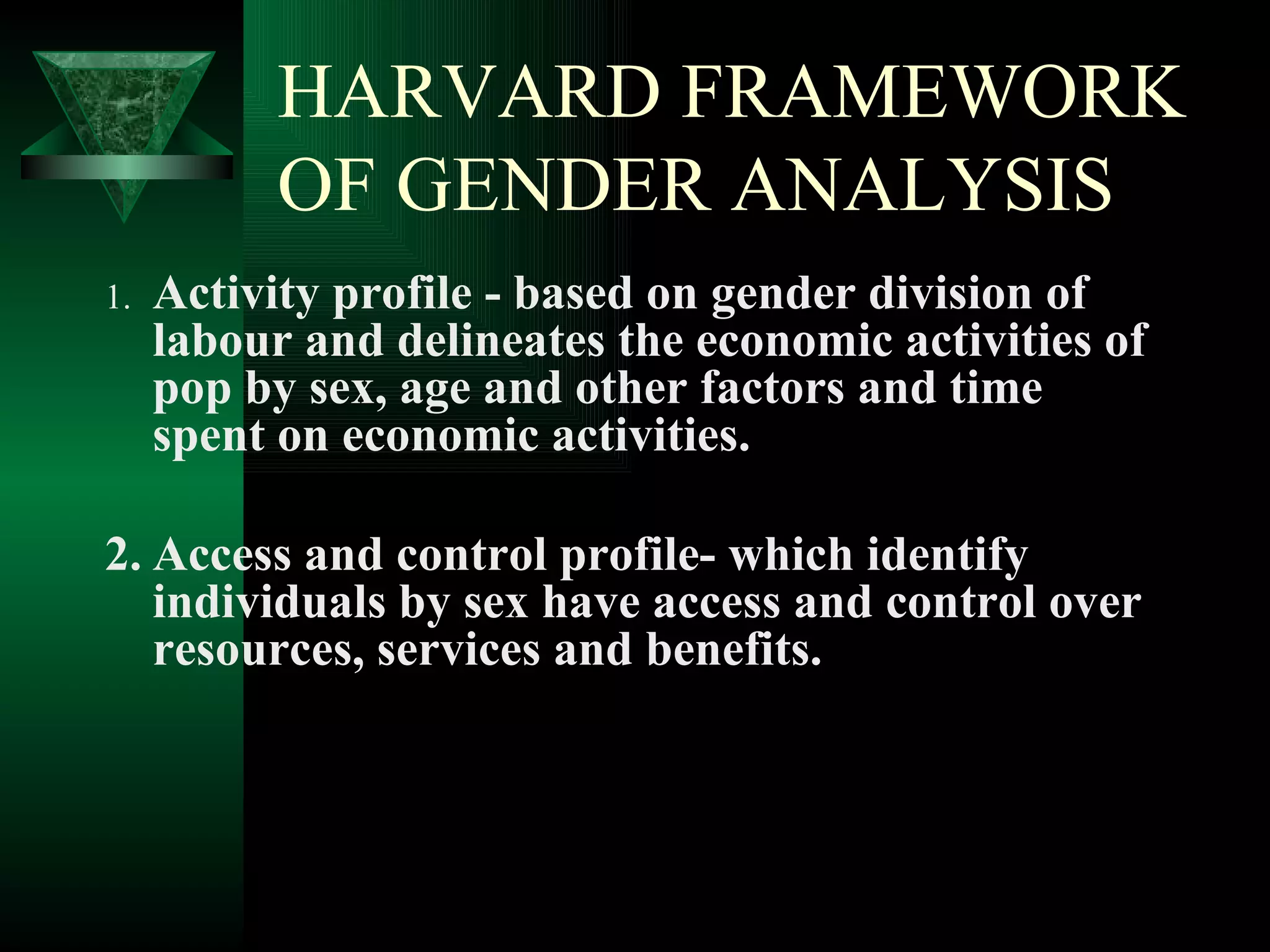 HARVARD FRAMEWORK OF GENDER ANALYSIS

1. Activity profile - based on gender division of labour and delineates the economic activities of pop by sex, age and other factors and time spent on economic activities.

2. Access and control profile- which identify individuals by sex have access and control over resources, services and benefits.